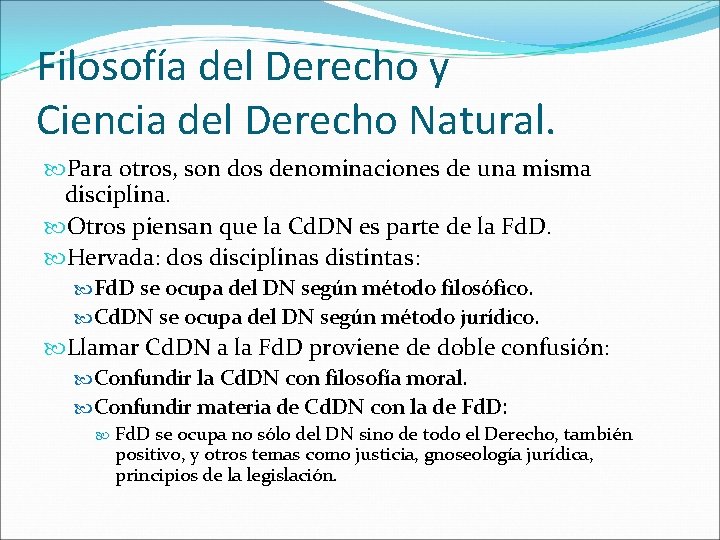 Filosofía del Derecho y Ciencia del Derecho Natural.

Para otros, son dos denominaciones de una misma disciplina.

Otros piensan que la CdDN es parte de la FdD.

Hervada: dos disciplinas distintas:

FdD se ocupa del DN según método filosófico.

CdDN se ocupa del DN según método jurídico.

Llamar CdDN a la FdD proviene de doble confusión:

Confundir la CdDN con filosofía moral.

Confundir materia de CdDN con la de FdD:

FdD se ocupa no sólo del DN sino de todo el Derecho, también positivo, y otros temas como justicia, gnoseología jurídica, principios de la legislación.